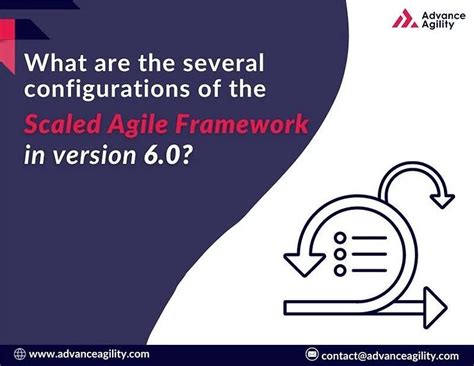 Advance Agility

What are the several configurations of the Scaled Agile Framework in version 6.0?

www.advanceagility.com

contact@advanceagility.com